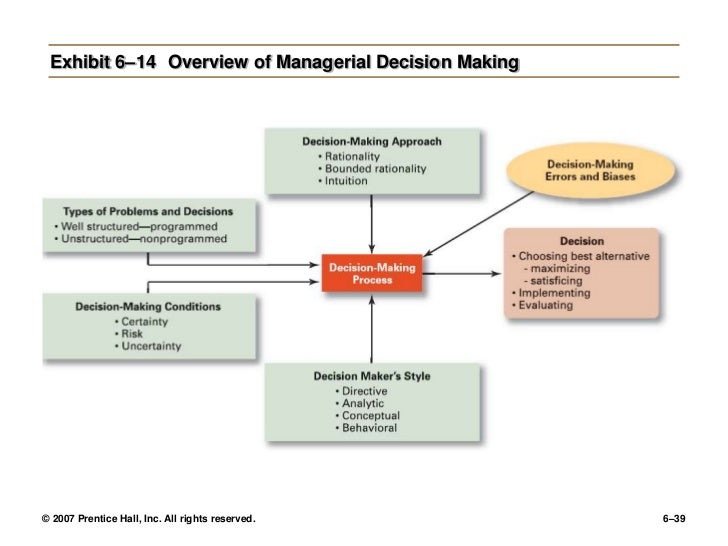 Exhibit 6–14 Overview of Managerial Decision Making

Decision-Making Approach
• Rationality
• Bounded rationality
• Intuition

Decision-Making Errors and Biases

Types of Problems and Decisions
• Well structured—programmed
• Unstructured—nonprogrammed

Decision-Making Process

Decision
• Choosing best alternative
- maximizing
- satisficing
• Implementing
• Evaluating

Decision-Making Conditions
• Certainty
• Risk
• Uncertainty

Decision Maker's Style
• Directive
• Analytic
• Conceptual
• Behavioral

© 2007 Prentice Hall, Inc. All rights reserved.

6–39